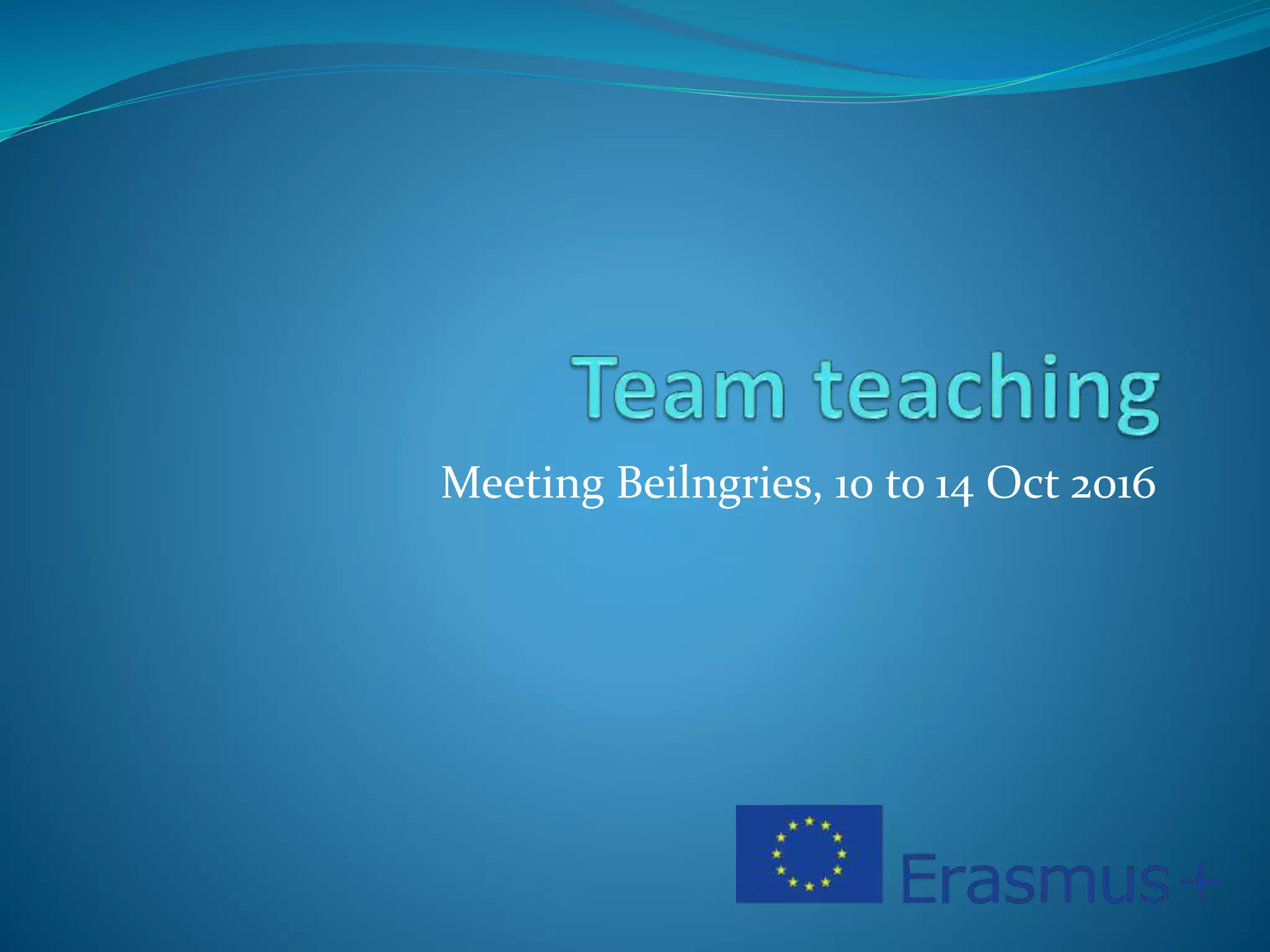 Team teaching

Meeting Beilngries, 10 to 14 Oct 2016

Erasmus+